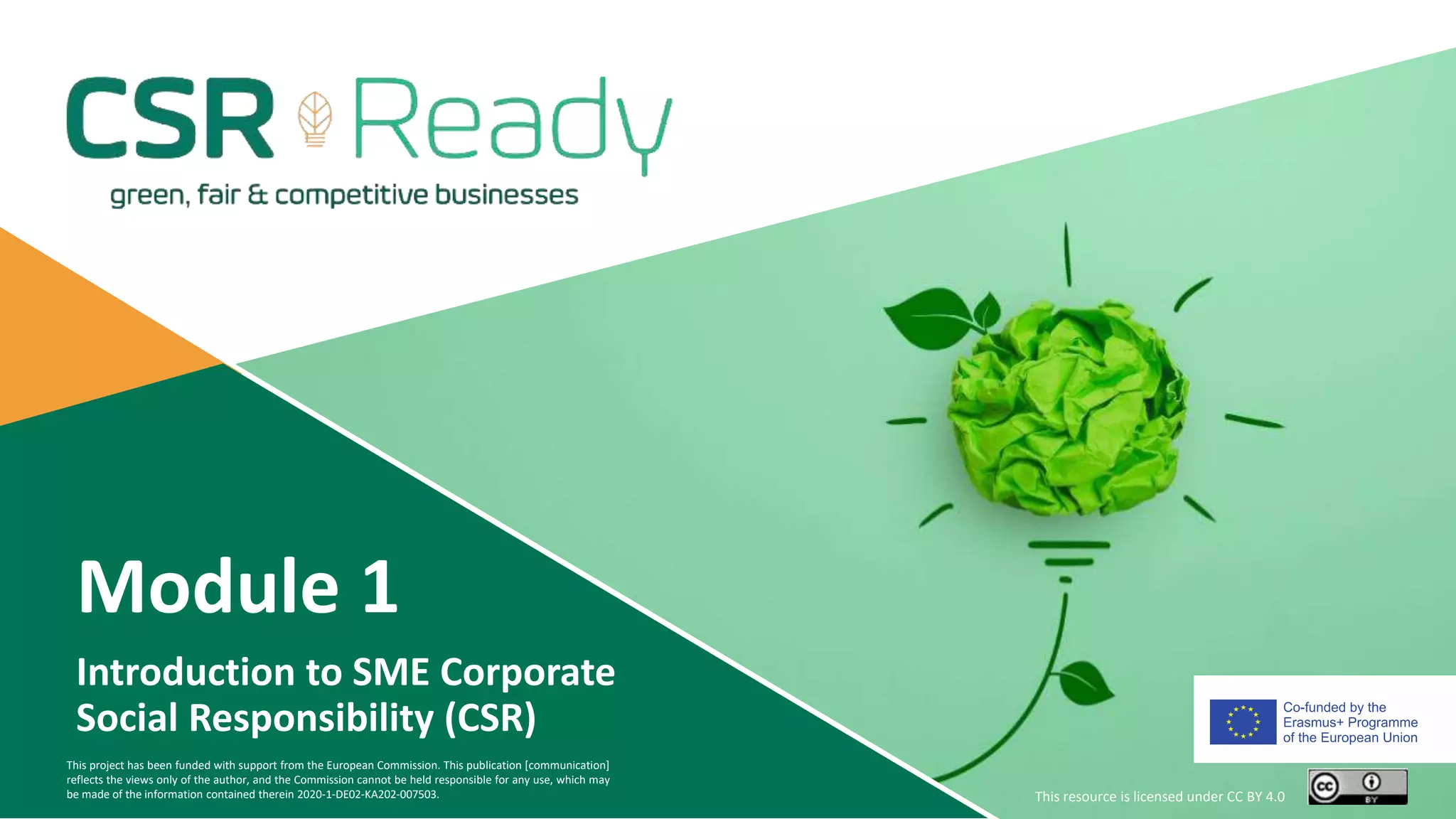 CSR Ready
green, fair & competitive businesses

Module 1

Introduction to SME Corporate Social Responsibility (CSR)

This project has been funded with support from the European Commission. This publication [communication] reflects the views only of the author, and the Commission cannot be held responsible for any use, which may be made of the information contained therein 2020-1-DE02-KA202-007503.

Co-funded by the Erasmus+ Programme of the European Union

This resource is licensed under CC BY 4.0

cc BY